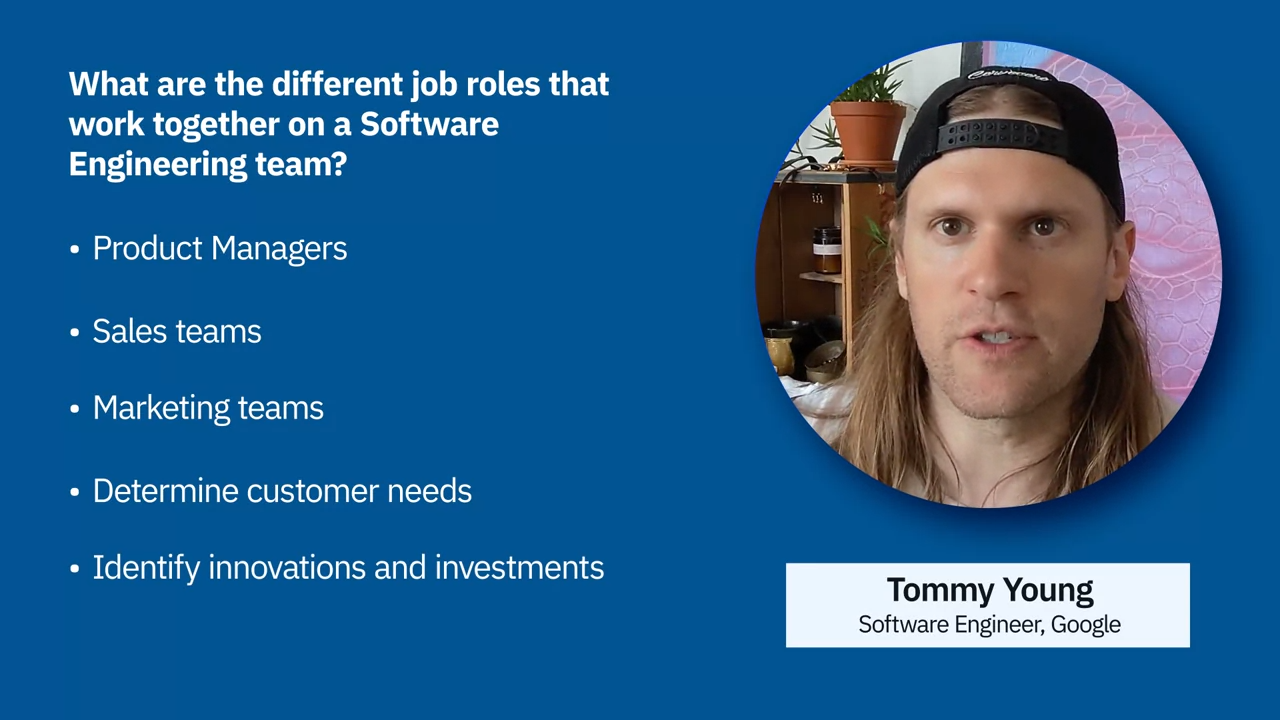 What are the different job roles that work together on a Software Engineering team?

• Product Managers

• Sales teams

• Marketing teams

• Determine customer needs

• Identify innovations and investments

Tommy Young
Software Engineer, Google